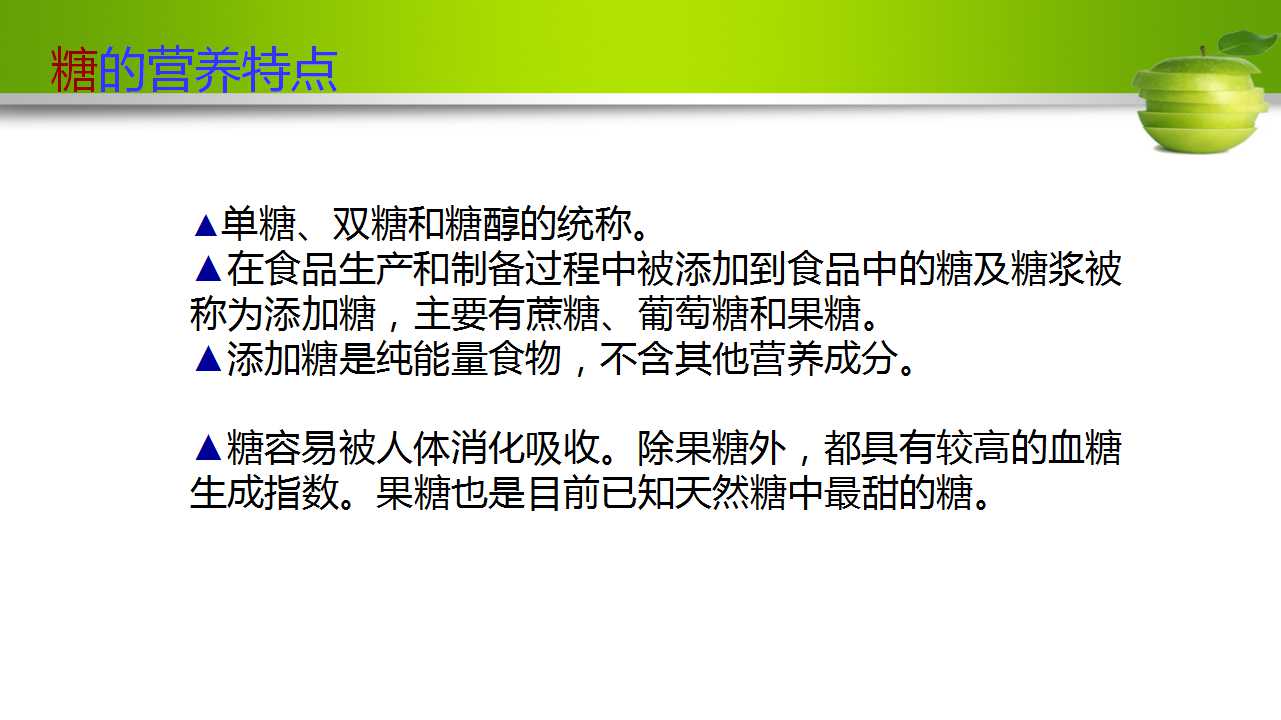 糖的营养特点

▲单糖、双糖和糖醇的统称。
▲在食品生产和制备过程中被添加到食品中的糖及糖浆被称为添加糖，主要有蔗糖、葡萄糖和果糖。
▲添加糖是纯能量食物，不含其他营养成分。

▲糖容易被人体消化吸收。除果糖外，都具有较高的血糖生成指数。果糖也是目前已知天然糖中最甜的糖。